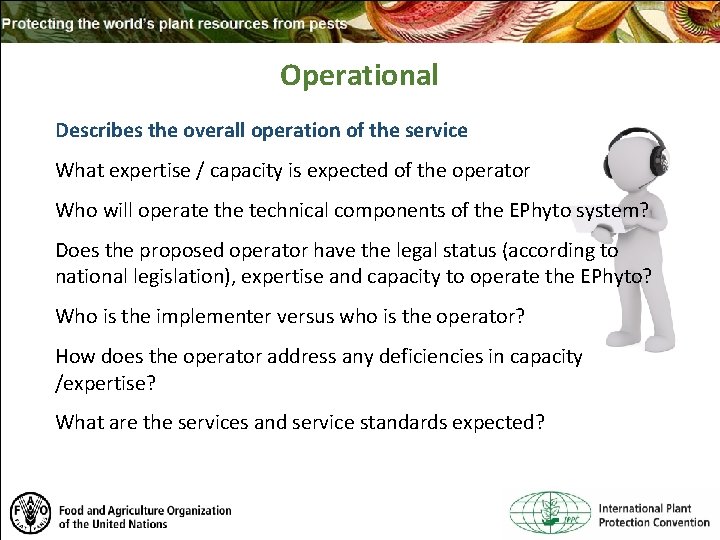 Protecting the world's plant resources from pests

Operational

Describes the overall operation of the service

What expertise / capacity is expected of the operator

Who will operate the technical components of the EPhyto system?

Does the proposed operator have the legal status (according to national legislation), expertise and capacity to operate the EPhyto?

Who is the implementer versus who is the operator?

How does the operator address any deficiencies in capacity /expertise?

What are the services and service standards expected?

FAO

Food and Agriculture Organization of the United Nations

IPPC

International Plant Protection Convention